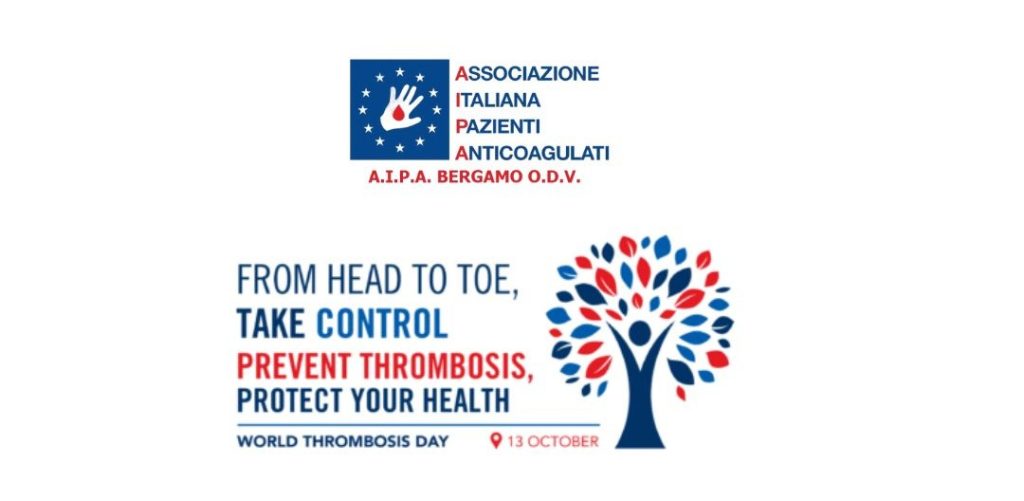 ASSOCIAZIONE
ITALIANA
PAZIENTI
ANTICOAGULATI
A.I.P.A. BERGAMO O.D.V.

FROM HEAD TO TOE,
TAKE CONTROL
PREVENT THROMBOSIS,
PROTECT YOUR HEALTH

WORLD THROMBOSIS DAY
13 OCTOBER